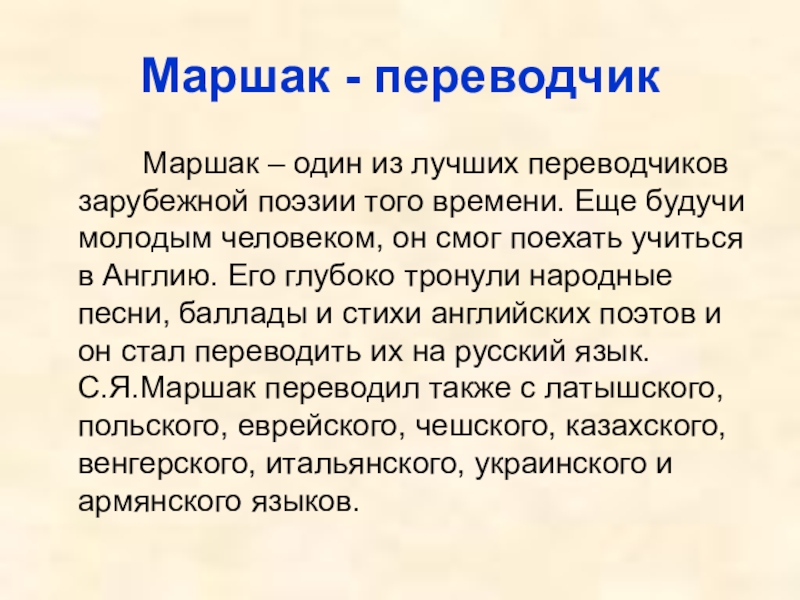 Маршак - переводчик

Маршак – один из лучших переводчиков зарубежной поэзии того времени. Еще будучи молодым человеком, он смог поехать учиться в Англию. Его глубоко тронули народные песни, баллады и стихи английских поэтов и он стал переводить их на русский язык. С.Я.Маршак переводил также с латышского, польского, еврейского, чешского, казахского, венгерского, итальянского, украинского и армянского языков.